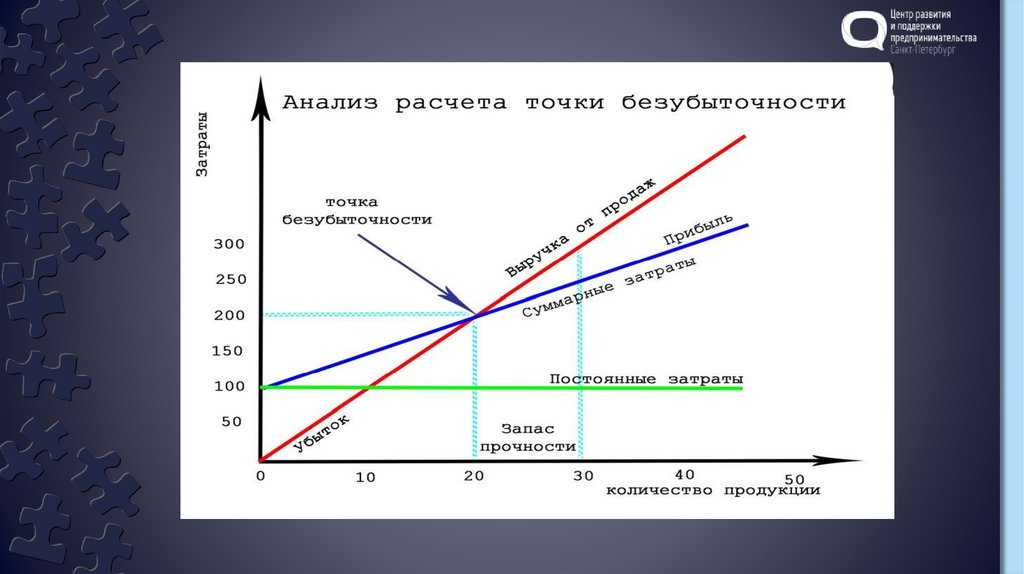 Центр развития и поддержки предпринимательства Санкт-Петербург

Анализ расчета точки безубыточности

Затраты

точка безубыточности

Выручка от продаж

Прибыль

Суммарные затраты

Постоянные затраты

Убыток

Запас прочности

300
250
200
150
100
50
0
10
20
30
40
50

количество продукции